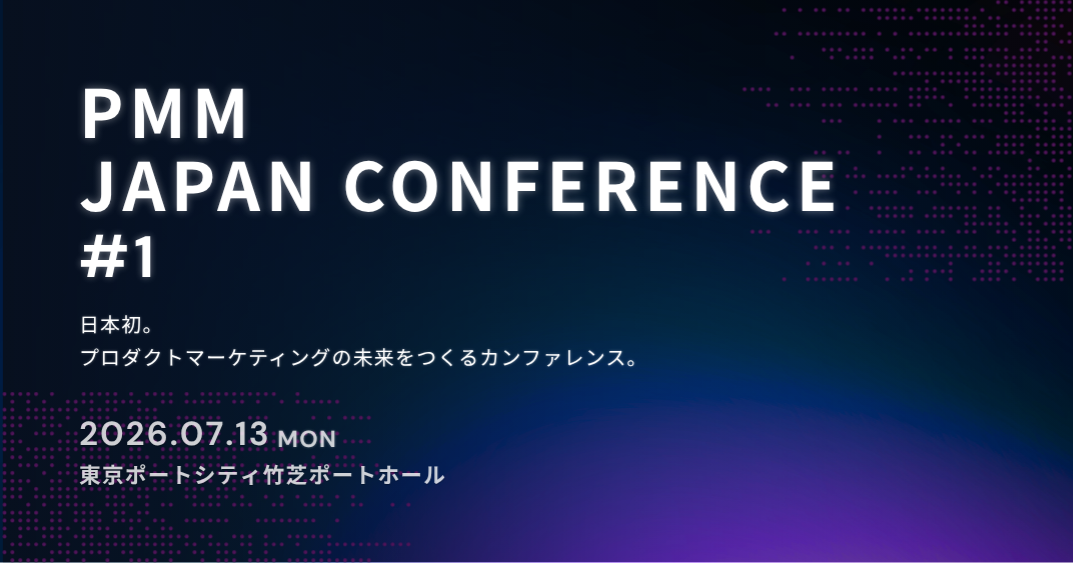 PMM
JAPAN CONFERENCE
#1

日本初。
プロダクトマーケティングの未来をつくるカンファレンス。

2026.07.13 MON
東京ポートシティ竹芝ポートホール